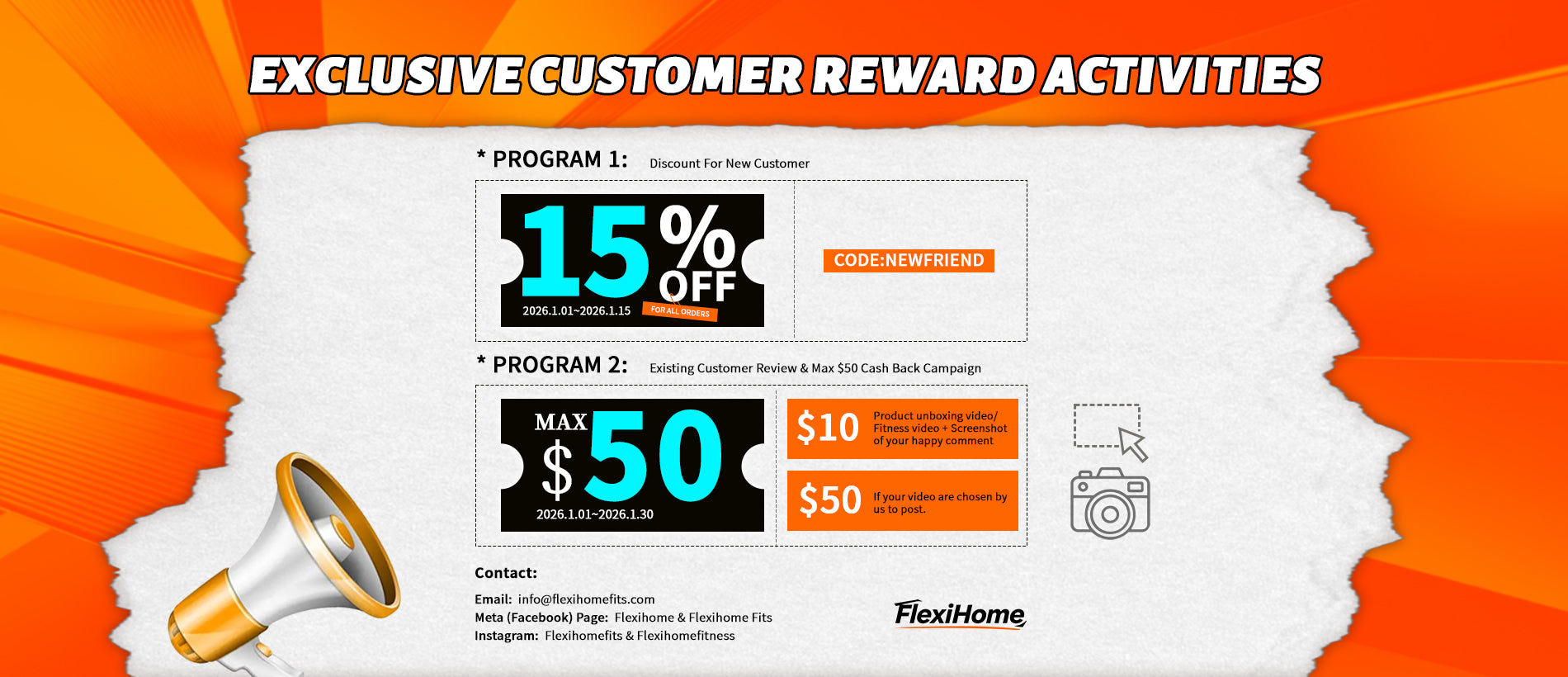 EXCLUSIVE CUSTOMER REWARD ACTIVITIES

* PROGRAM 1: Discount For New Customer

15% OFF
2026.1.01~2026.1.15
FOR ALL ORDERS

CODE:NEWFRIEND

* PROGRAM 2: Existing Customer Review & Max $50 Cash Back Campaign

MAX $50
2026.1.01~2026.1.30

$10 Product unboxing video/ Fitness video + Screenshot of your happy comment

$50 If your video are chosen by us to post.

Contact:
Email: info@flexihomefits.com
Meta (Facebook) Page: Flexihome & Flexihome Fits
Instagram: Flexihomefits & Flexihomefitness

FlexiHome